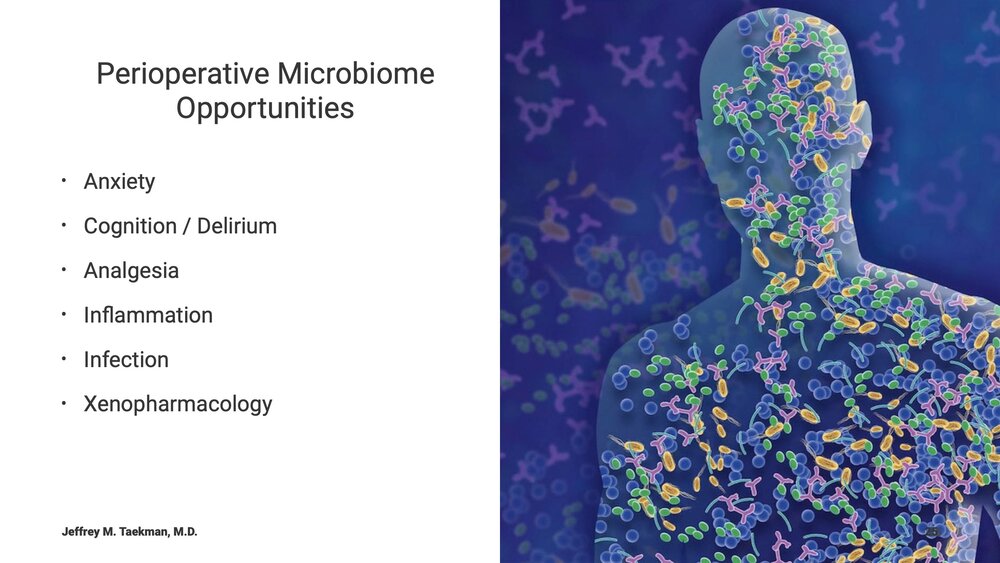 Perioperative Microbiome Opportunities

• Anxiety
• Cognition / Delirium
• Analgesia
• Inflammation
• Infection
• Xenopharmacology

Jeffrey M. Taekman, M.D.